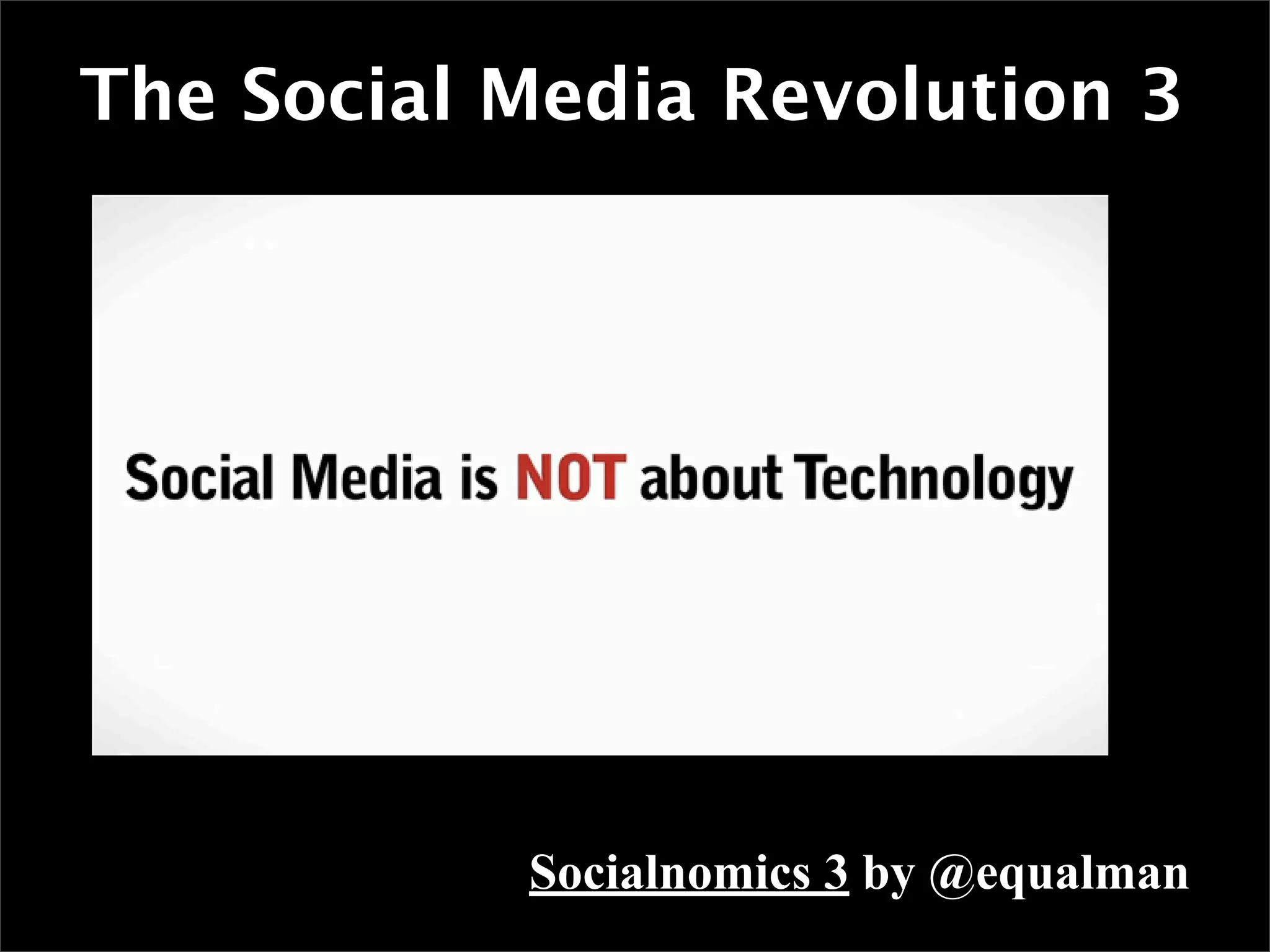 The Social Media Revolution 3

Social Media is NOT about Technology

Socialnomics 3 by @equalman